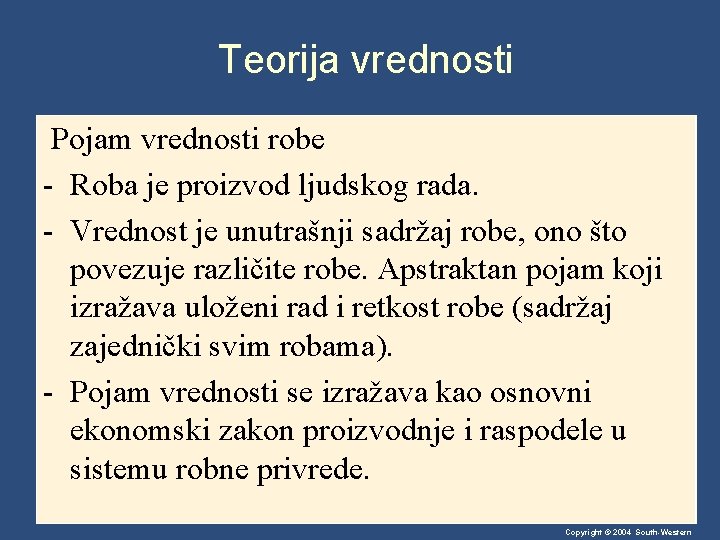 Teorija vrednosti

Pojam vrednosti robe

- Roba je proizvod ljudskog rada.
- Vrednost je unutrašnji sadržaj robe, ono što povezuje različite robe. Apstraktan pojam koji izražava uloženi rad i retkost robe (sadržaj zajednički svim robama).
- Pojam vrednosti se izražava kao osnovni ekonomski zakon proizvodnje i raspodele u sistemu robne privrede.

Copyright © 2004 South-Western